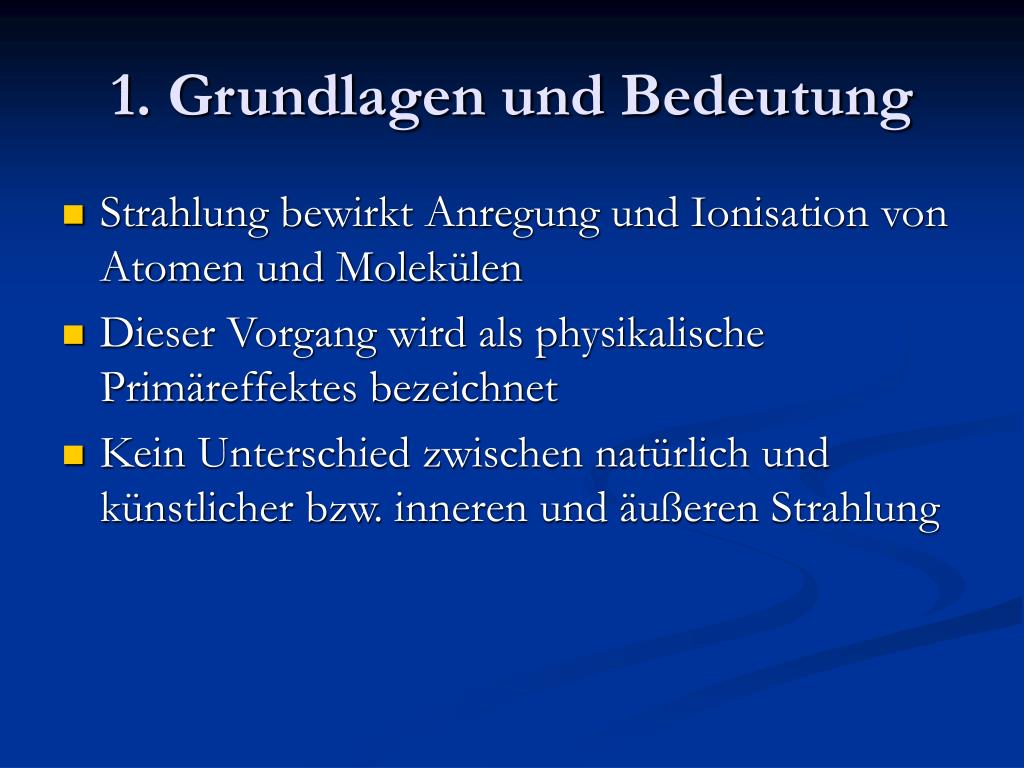 1. Grundlagen und Bedeutung

Strahlung bewirkt Anregung und Ionisation von Atomen und Molekülen

Dieser Vorgang wird als physikalische Primäreffektes bezeichnet

Kein Unterschied zwischen natürlich und künstlicher bzw. inneren und äußeren Strahlung